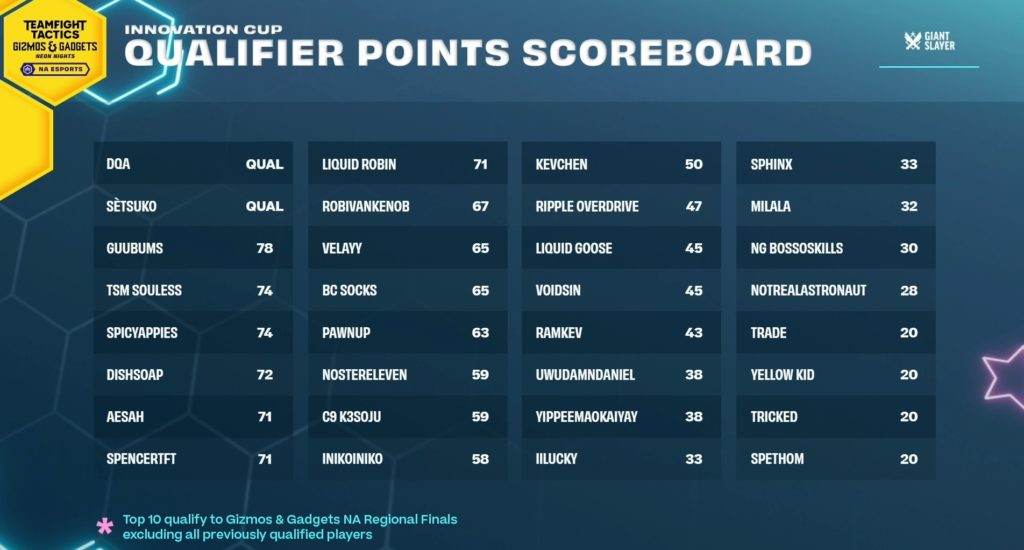 TEAMFIGHT TACTICS
GIZMOS & GADGETS
NEON NIGHTS
NA ESPORTS

INNOVATION CUP
QUALIFIER POINTS SCOREBOARD

GIANT SLAYER

| | |
|---|---|
| DQA | QUAL |
| SÈTSUKO | QUAL |
| GUUBUMS | 78 |
| TSM SOULESS | 74 |
| SPICYAPPIES | 74 |
| DISHSOAP | 72 |
| AESAH | 71 |
| SPENCERTFT | 71 |

| | |
|---|---|
| LIQUID ROBIN | 71 |
| ROBIVANKENOB | 67 |
| VELAYY | 65 |
| BC SOCKS | 65 |
| PAWNUP | 63 |
| NOSTERELEVEN | 59 |
| C9 K3SOJU | 59 |
| INIKOINIKO | 58 |

| | |
|---|---|
| KEVCHEN | 50 |
| RIPPLE OVERDRIVE | 47 |
| LIQUID GOOSE | 45 |
| VOIDSIN | 45 |
| RAMKEV | 43 |
| UWUDAMNDANIEL | 38 |
| YIPPEEMAOKAIYAY | 38 |
| IILUCKY | 33 |

| | |
|---|---|
| SPHINX | 33 |
| MILALA | 32 |
| NG BOSSOSKILLS | 30 |
| NOTREALASTRONAUT | 28 |
| TRADE | 20 |
| YELLOW KID | 20 |
| TRICKED | 20 |
| SPETHOM | 20 |

* Top 10 qualify to Gizmos & Gadgets NA Regional Finals excluding all previously qualified players